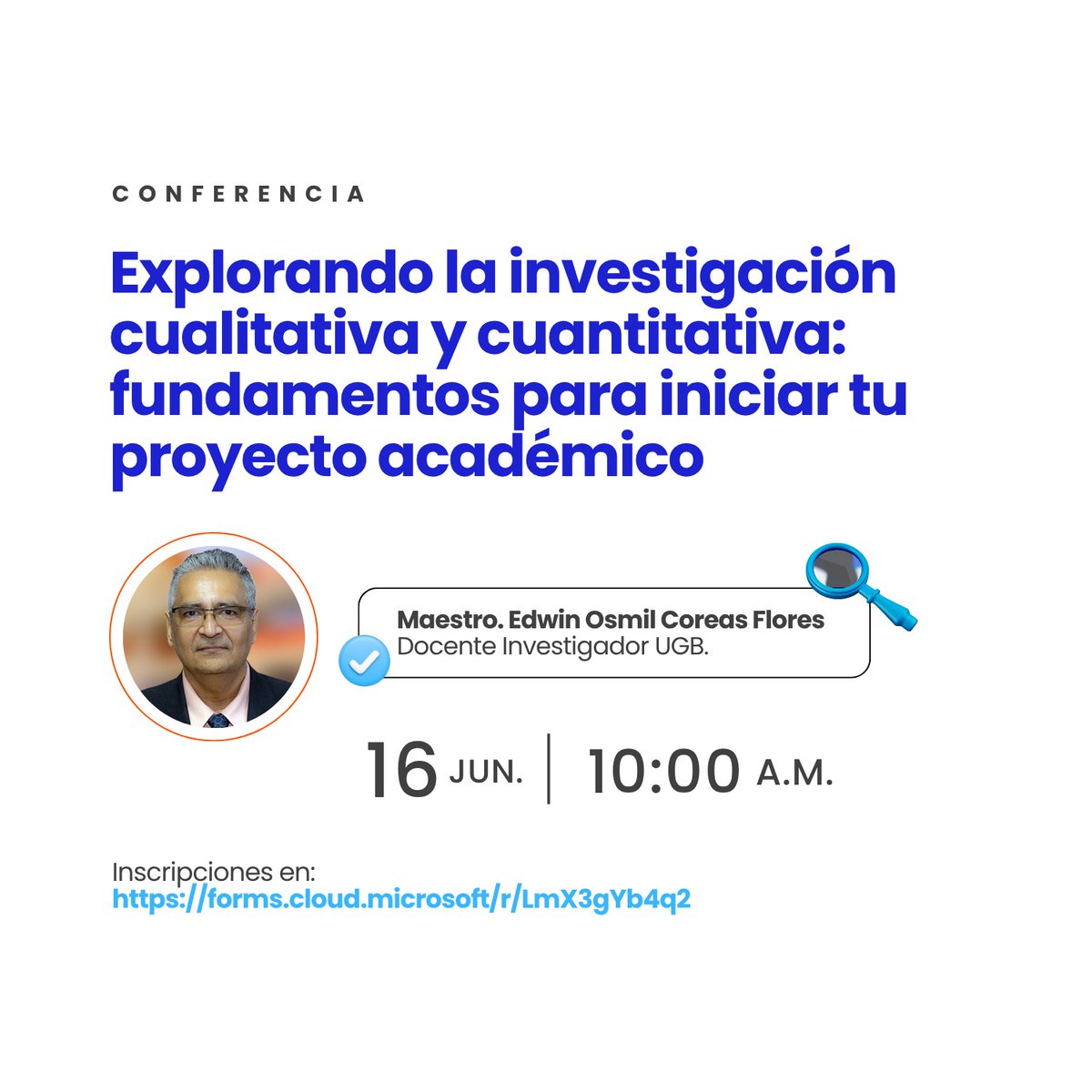 CONFERENCIA

Explorando la investigación cualitativa y cuantitativa: fundamentos para iniciar tu proyecto académico

Maestro. Edwin Osmil Coreas Flores
Docente Investigador UGB.

16 JUN. | 10:00 A.M.

Inscripciones en:
https://forms.cloud.microsoft/r/LmX3gYb4q2